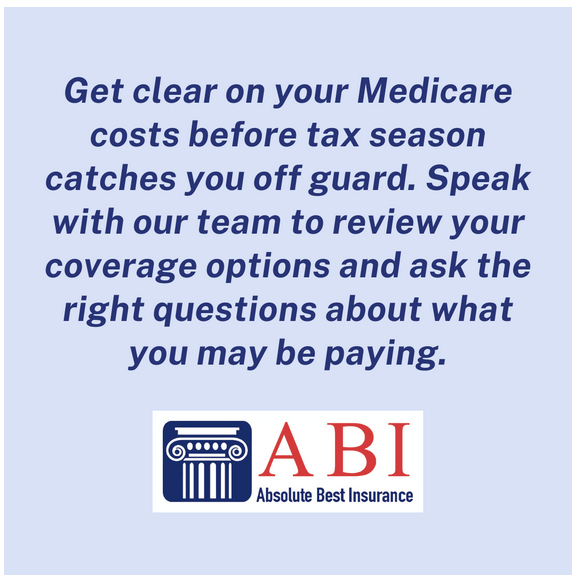 Get clear on your Medicare costs before tax season catches you off guard. Speak with our team to review your coverage options and ask the right questions about what you may be paying.

ABI
Absolute Best Insurance